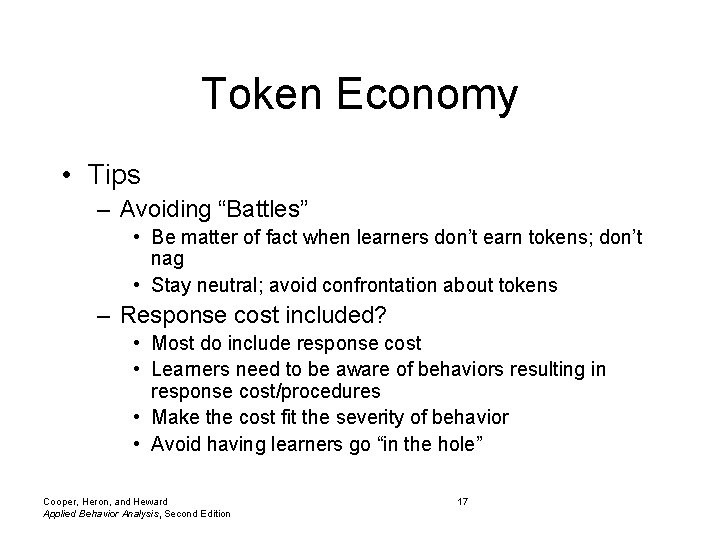 Token Economy

• Tips
– Avoiding “Battles”
• Be matter of fact when learners don’t earn tokens; don’t nag
• Stay neutral; avoid confrontation about tokens
– Response cost included?
• Most do include response cost
• Learners need to be aware of behaviors resulting in response cost/procedures
• Make the cost fit the severity of behavior
• Avoid having learners go “in the hole”

Cooper, Heron, and Heward
Applied Behavior Analysis, Second Edition

17